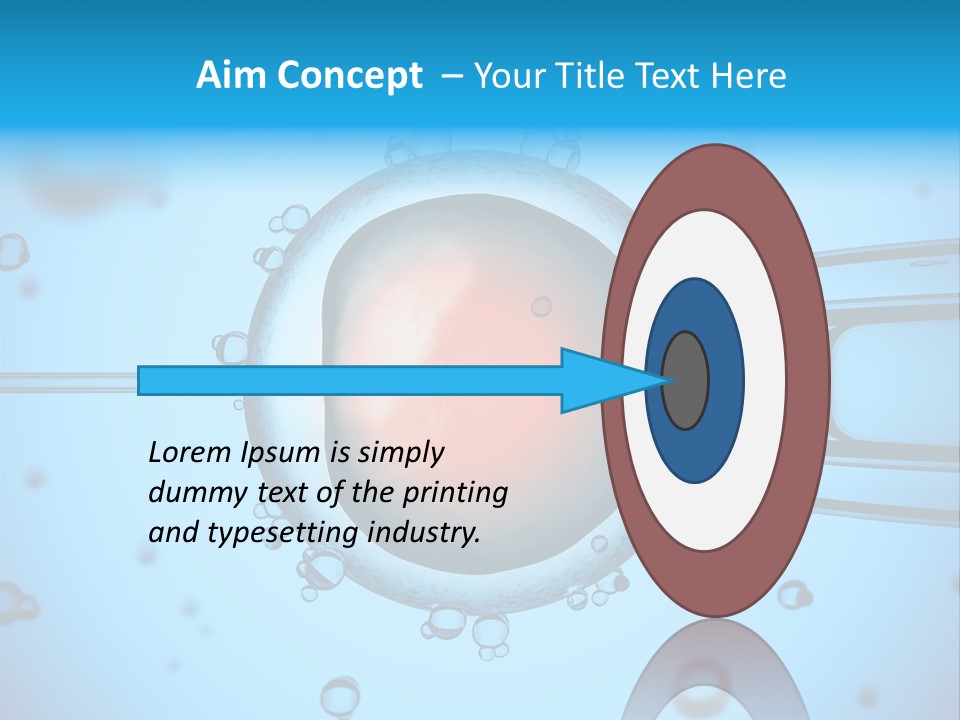 Aim Concept – Your Title Text Here

Lorem Ipsum is simply dummy text of the printing and typesetting industry.